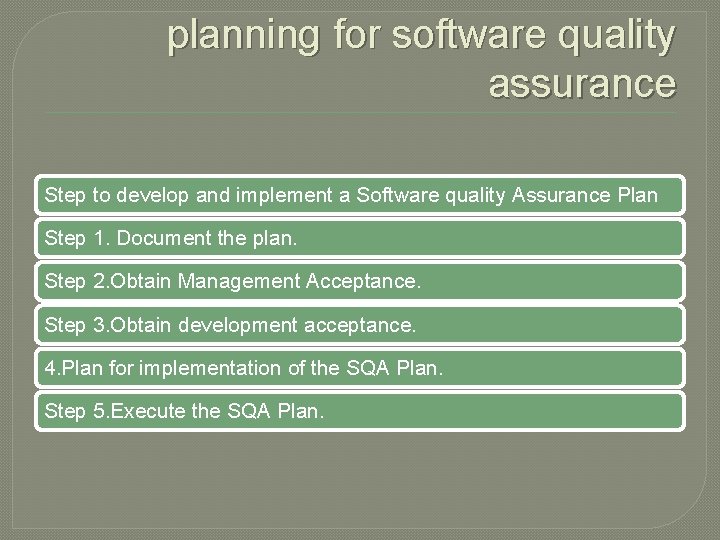 planning for software quality assurance

Step to develop and implement a Software quality Assurance Plan

Step 1. Document the plan.

Step 2.Obtain Management Acceptance.

Step 3.Obtain development acceptance.

4.Plan for implementation of the SQA Plan.

Step 5.Execute the SQA Plan.